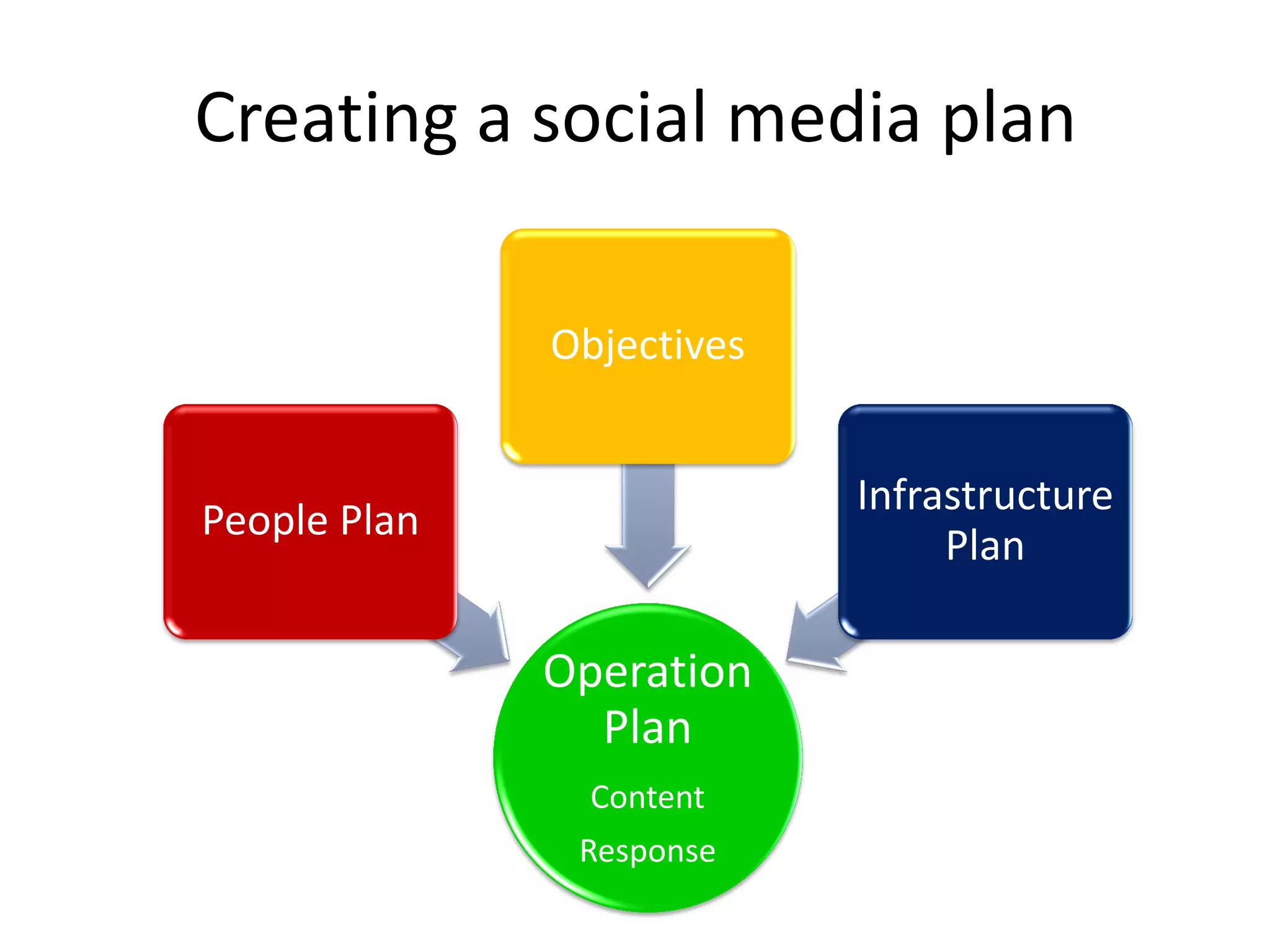 Creating a social media plan

Objectives

People Plan

Infrastructure Plan

Operation Plan

Content

Response